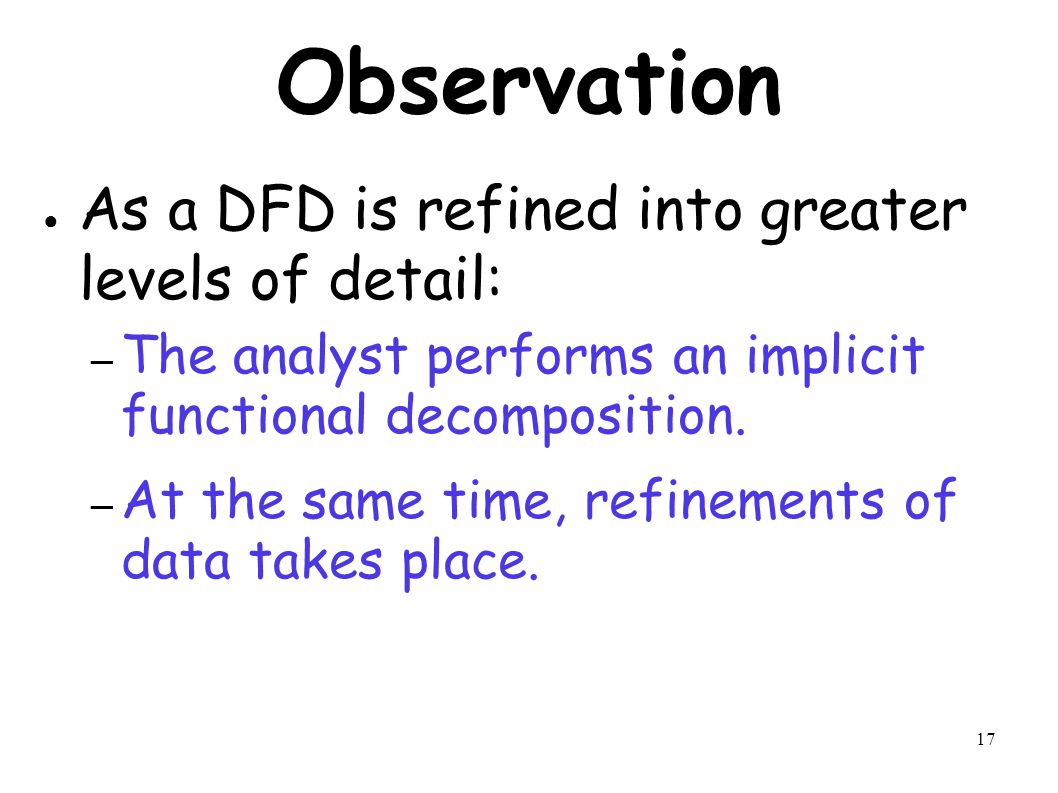 Observation

● As a DFD is refined into greater levels of detail:

– The analyst performs an implicit functional decomposition.

– At the same time, refinements of data takes place.

17